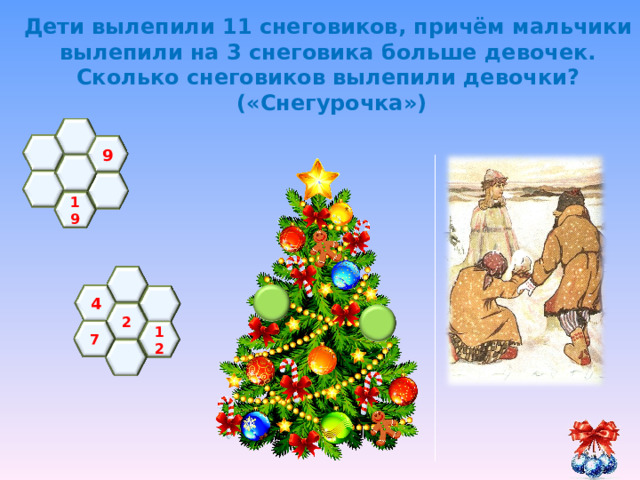 Дети вылепили 11 снеговиков, причём мальчики вылепили на 3 снеговика больше девочек. Сколько снеговиков вылепили девочки? («Снегурочка»)

9

19

4

2

7

12